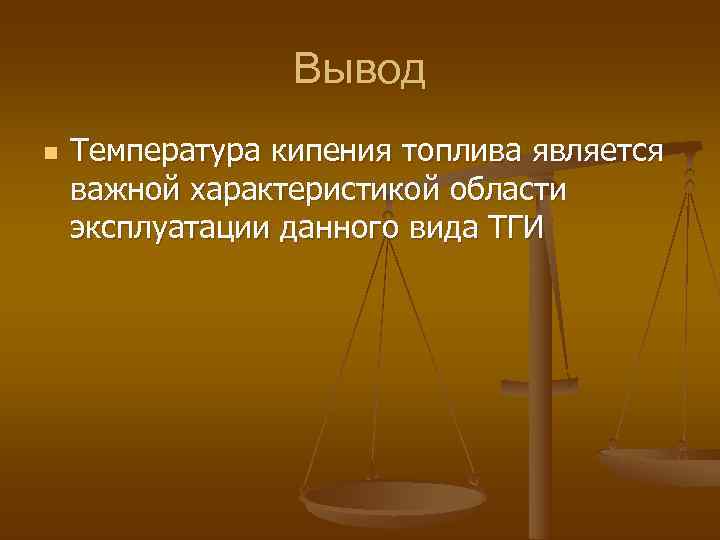 Вывод

Температура кипения топлива является важной характеристикой области эксплуатации данного вида ТГИ